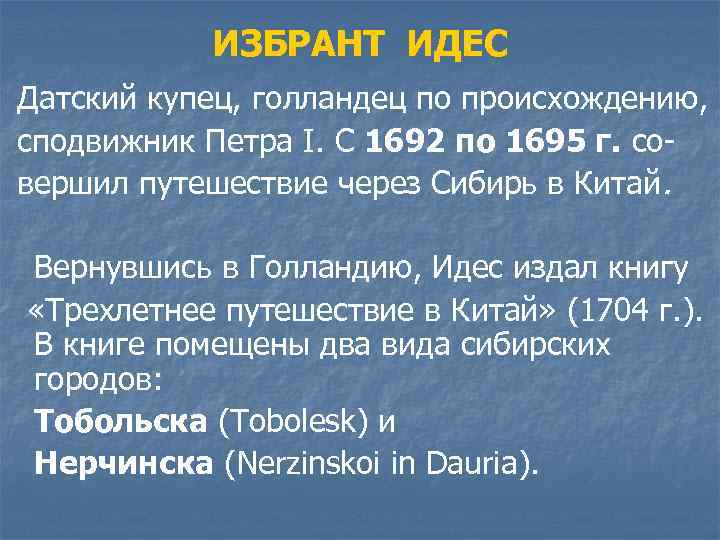 ИЗБРАНТ ИДЕС

Датский купец, голландец по происхождению, сподвижник Петра I. С 1692 по 1695 г. совершил путешествие через Сибирь в Китай.

Вернувшись в Голландию, Идес издал книгу «Трехлетнее путешествие в Китай» (1704 г.). В книге помещены два вида сибирских городов:

Тобольска (Tobolesk) и

Нерчинска (Nerzinskoi in Dauria).